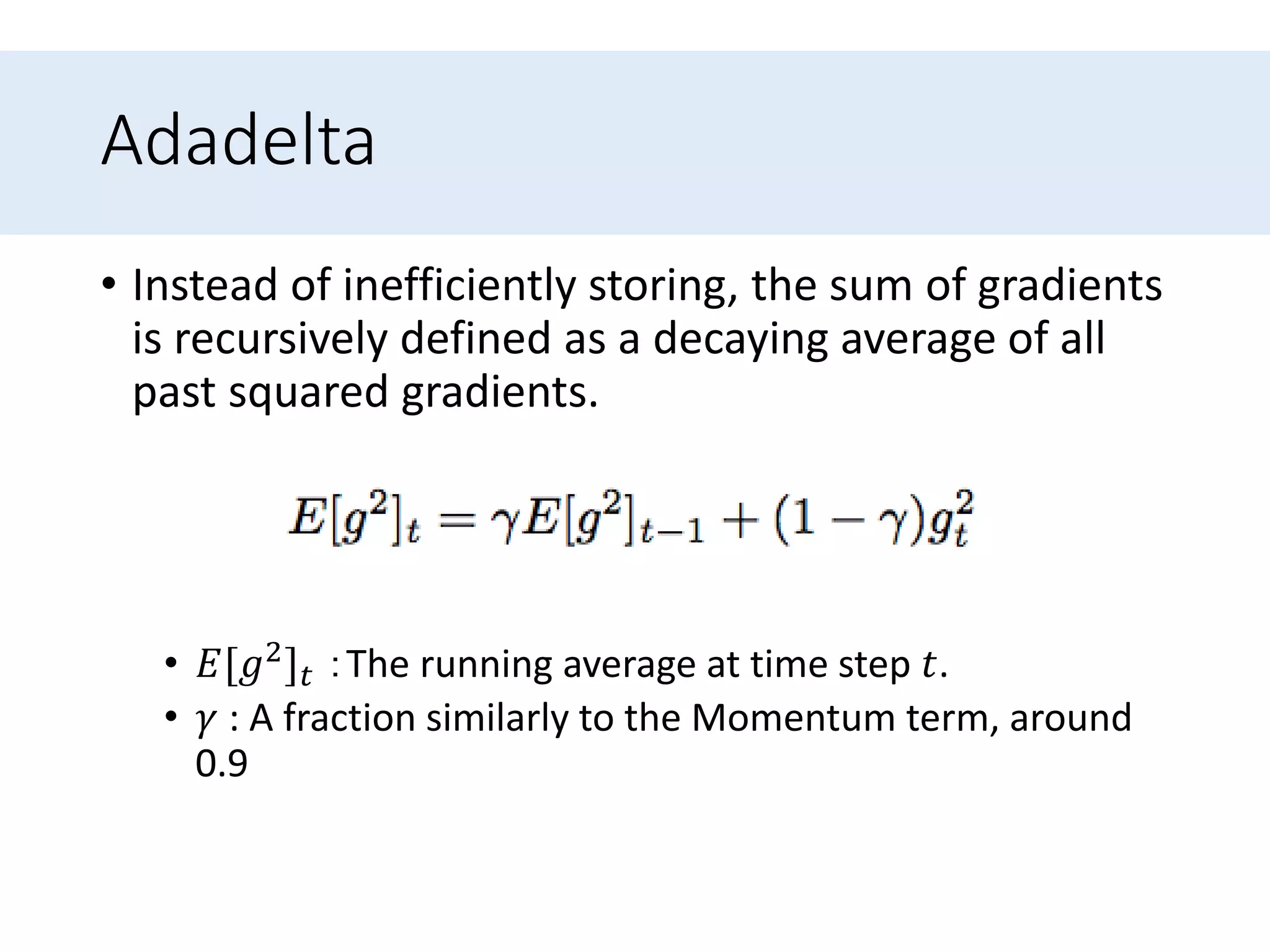 Adadelta

• Instead of inefficiently storing, the sum of gradients is recursively defined as a decaying average of all past squared gradients.

$E[g^2]_t = \gamma E[g^2]_{t-1} + (1-\gamma)g_t^2$

• $E[g^2]_t$ : The running average at time step $t$.
• $\gamma$ : A fraction similarly to the Momentum term, around 0.9